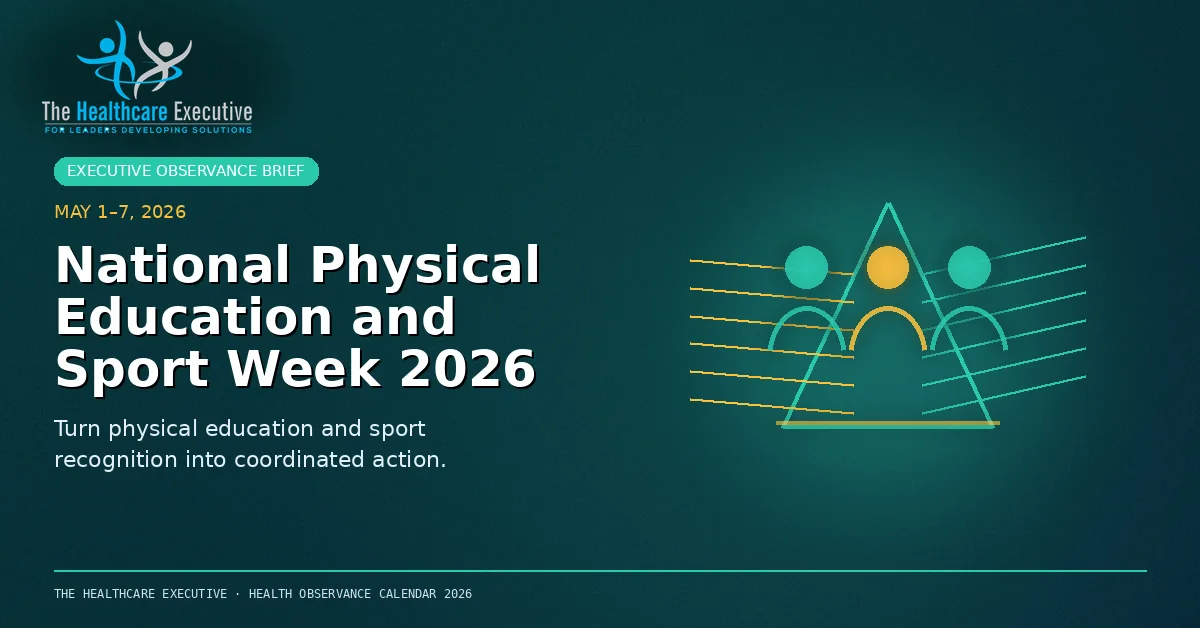 The Healthcare Executive
FOR LEADERS DEVELOPING SOLUTIONS

EXECUTIVE OBSERVANCE BRIEF

MAY 1–7, 2026

National Physical Education and Sport Week 2026

Turn physical education and sport recognition into coordinated action.

THE HEALTHCARE EXECUTIVE · HEALTH OBSERVANCE CALENDAR 2026